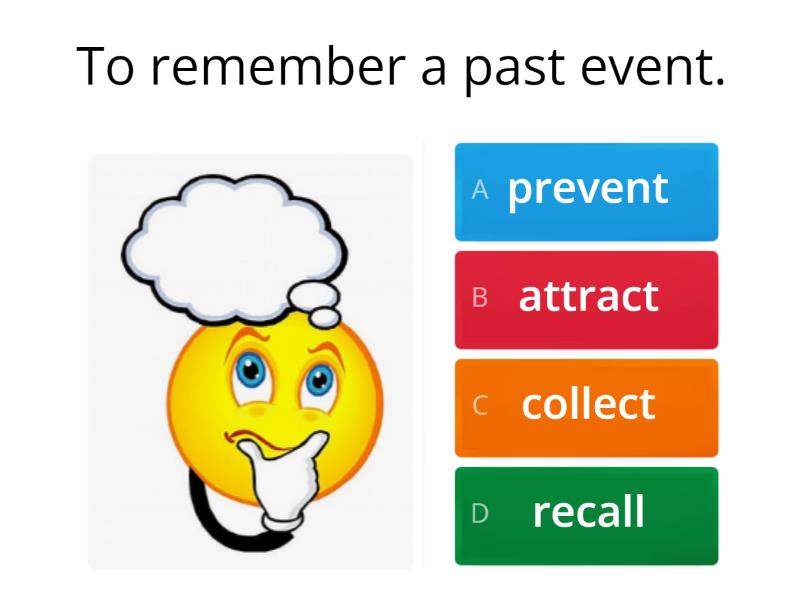 To remember a past event.

A prevent

B attract

C collect

D recall